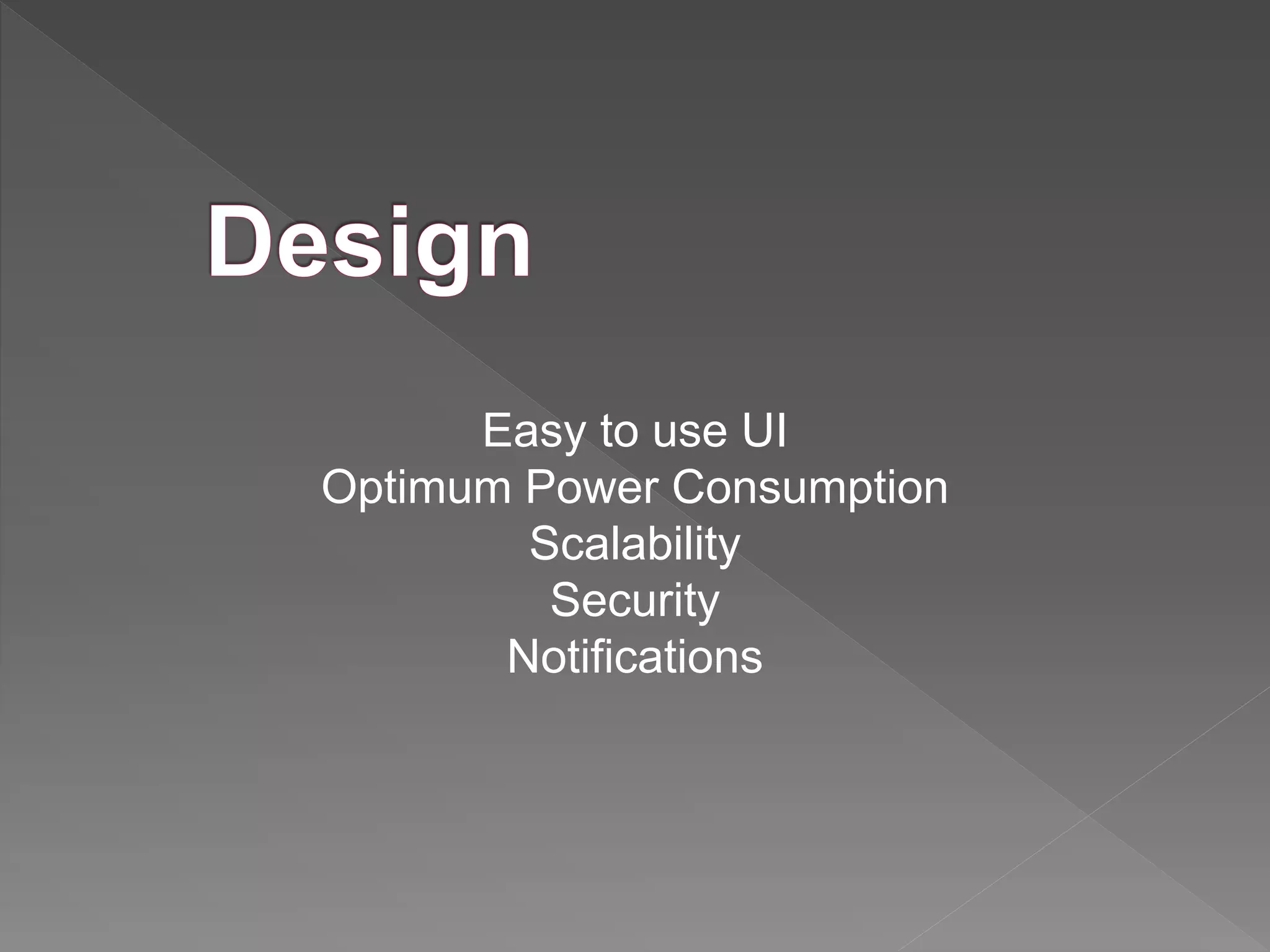 Design

Easy to use UI
Optimum Power Consumption
Scalability
Security
Notifications